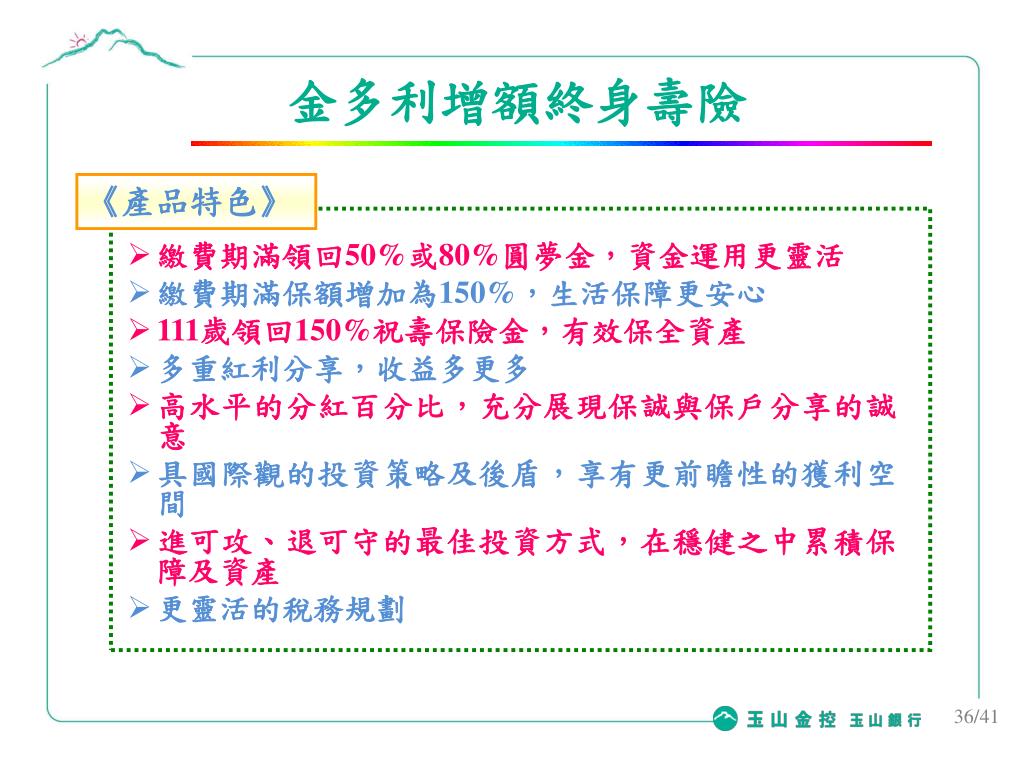 金多利增額終身壽險

《產品特色》

➢ 繳費期滿領回50%或80%圓夢金，資金運用更靈活
➢ 繳費期滿保額增加為150%，生活保障更安心
➢ 111歲領回150%祝壽保險金，有效保全資產
➢ 多重紅利分享，收益多更多
➢ 高水平的分紅百分比，充分展現保誠與保戶分享的誠意
➢ 具國際觀的投資策略及後盾，享有更前瞻性的獲利空間
➢ 進可攻、退可守的最佳投資方式，在穩健之中累積保障及資產
➢ 更靈活的稅務規劃

玉山金控 玉山銀行 36/41